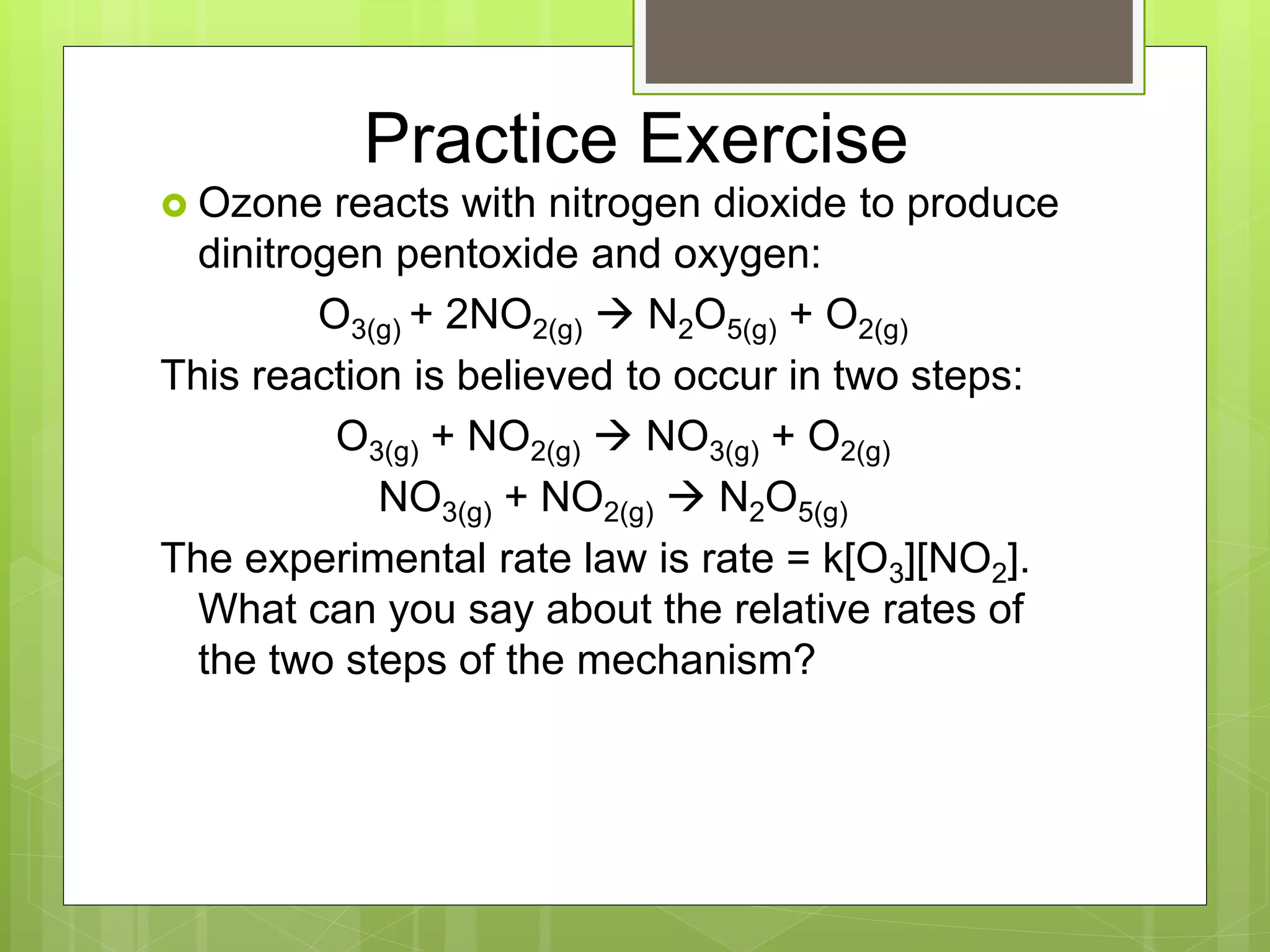 Practice Exercise

Ozone reacts with nitrogen dioxide to produce dinitrogen pentoxide and oxygen:

$O_{3(g)} + 2NO_{2(g)} \rightarrow N_2O_{5(g)} + O_{2(g)}$

This reaction is believed to occur in two steps:

$O_{3(g)} + NO_{2(g)} \rightarrow NO_{3(g)} + O_{2(g)}$

$NO_{3(g)} + NO_{2(g)} \rightarrow N_2O_{5(g)}$

The experimental rate law is rate = $k[O_3][NO_2]$. What can you say about the relative rates of the two steps of the mechanism?